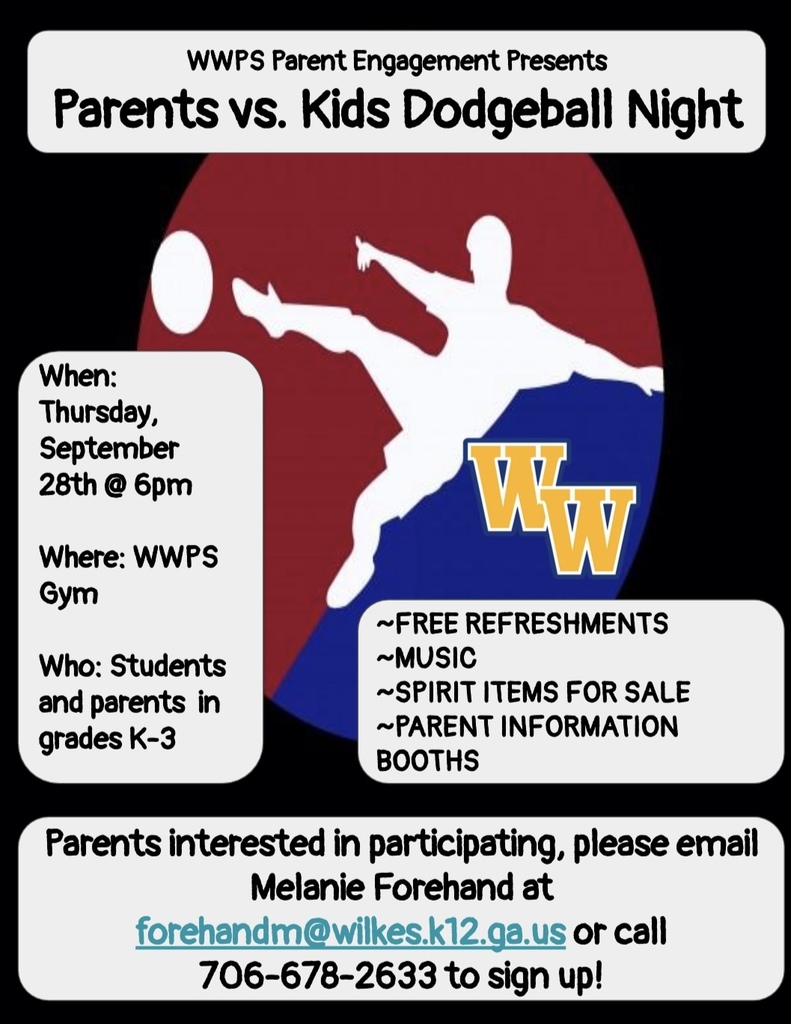 WWPS Parent Engagement Presents
Parents vs. Kids Dodgeball Night

When: Thursday, September 28th @ 6pm

Where: WWPS Gym

Who: Students and parents in grades K-3

WW

~FREE REFRESHMENTS
~MUSIC
~SPIRIT ITEMS FOR SALE
~PARENT INFORMATION BOOTHS

Parents interested in participating, please email Melanie Forehand at forehandm@wilkes.k12.ga.us or call 706-678-2633 to sign up!